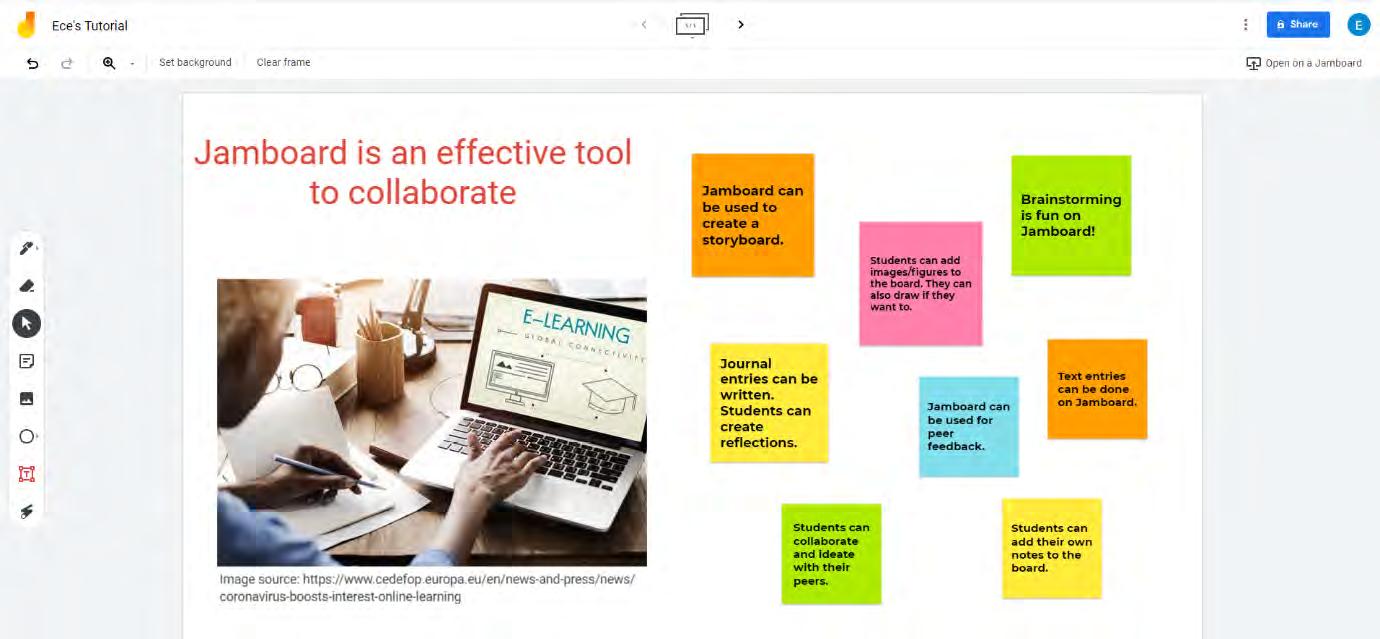 Ece's Tutorial

1/1

Share

E

Set background

Clear frame

Open on a Jamboard

Jamboard is an effective tool to collaborate

E-LEARNING

GLOBAL CONNECTIVITY

Image source: https://www.cedefop.europa.eu/en/news-and-press/news/coronavirus-boosts-interest-online-learning

Jamboard can be used to create a storyboard.

Students can add images/figures to the board. They can also draw if they want to.

Brainstorming is fun on Jamboard!

Journal entries can be written. Students can create reflections.

Jamboard can be used for peer feedback.

Text entries can be done on Jamboard.

Students can collaborate and ideate with their peers.

Students can add their own notes to the board.